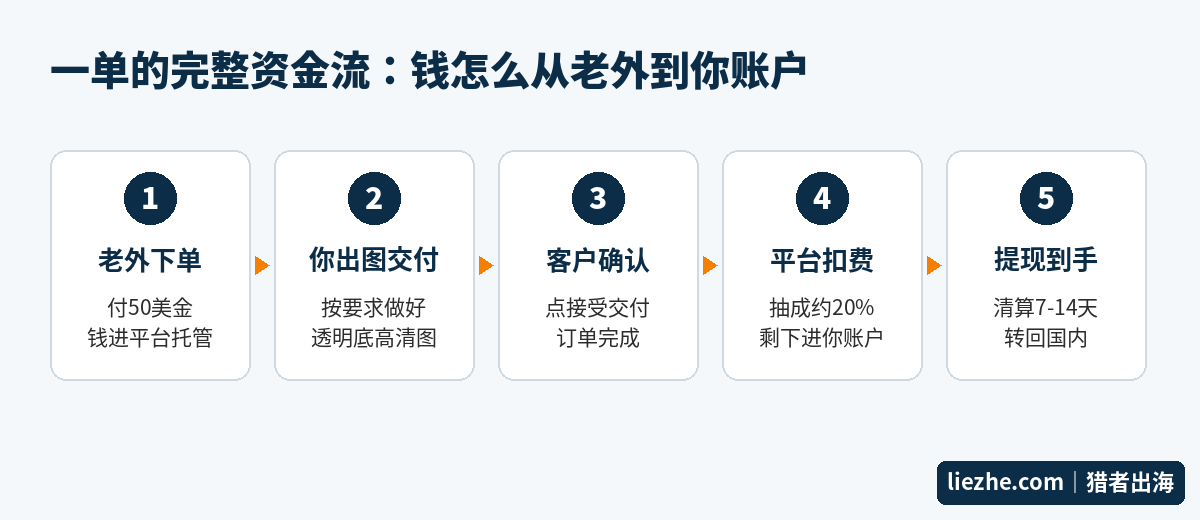 一单的完整资金流：钱怎么从老外到你账户

1
老外下单
付50美金
钱进平台托管

2
你出图交付
按要求做好
透明底高清图

3
客户确认
点接受交付
订单完成

4
平台扣费
抽成约20%
剩下进你账户

5
提现到手
清算7-14天
转回国内

liezhe.com | 猎者出海